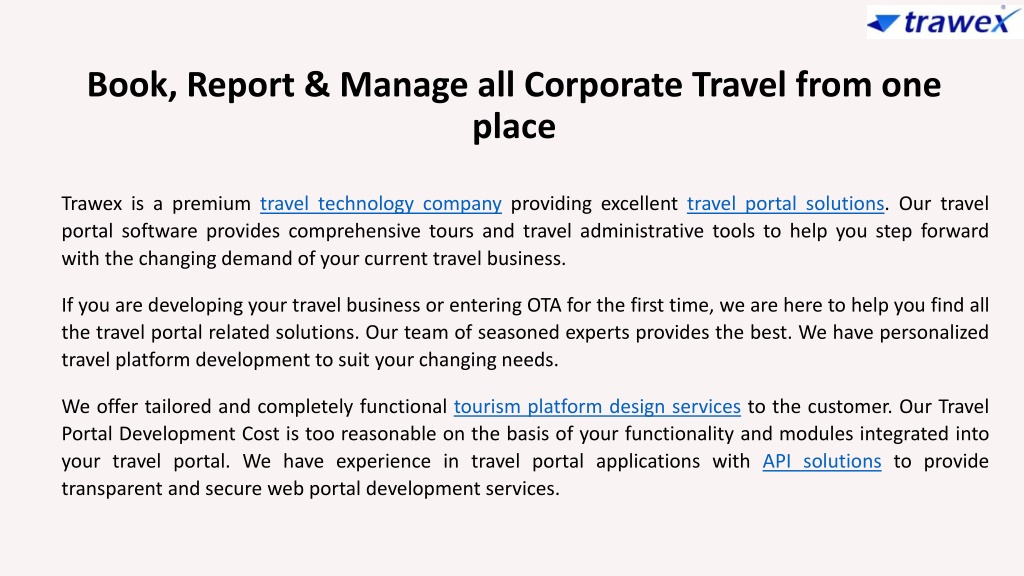 trawex

Book, Report & Manage all Corporate Travel from one place

Trawex is a premium travel technology company providing excellent travel portal solutions. Our travel portal software provides comprehensive tours and travel administrative tools to help you step forward with the changing demand of your current travel business.

If you are developing your travel business or entering OTA for the first time, we are here to help you find all the travel portal related solutions. Our team of seasoned experts provides the best. We have personalized travel platform development to suit your changing needs.

We offer tailored and completely functional tourism platform design services to the customer. Our Travel Portal Development Cost is too reasonable on the basis of your functionality and modules integrated into your travel portal. We have experience in travel portal applications with API solutions to provide transparent and secure web portal development services.